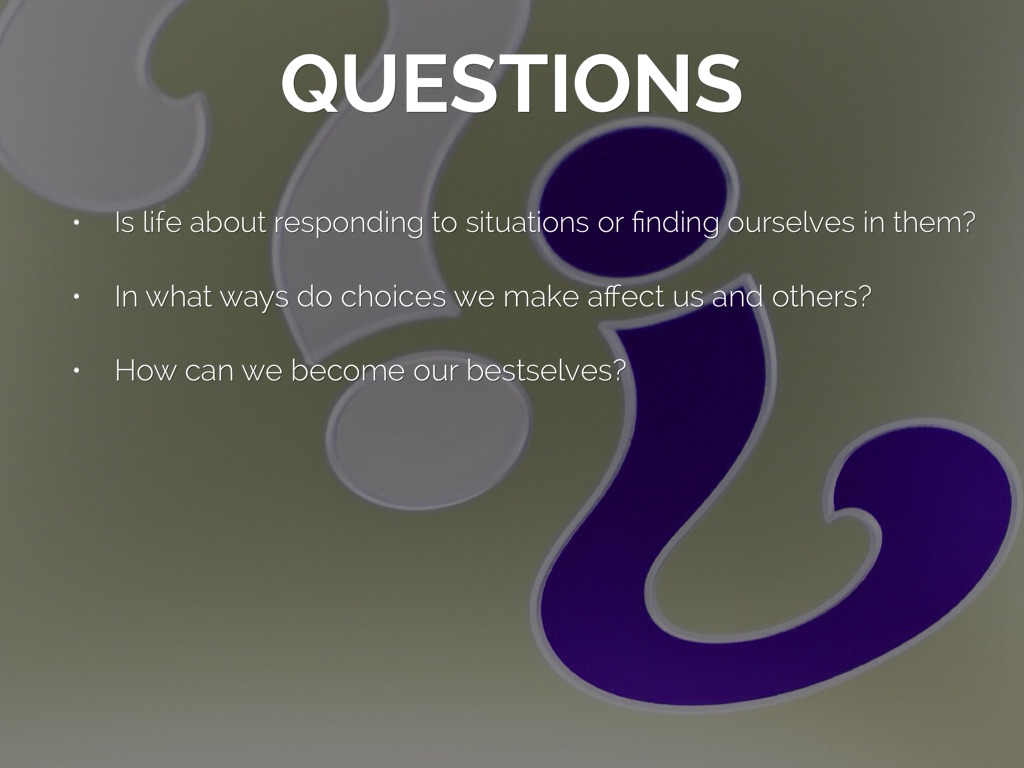 QUESTIONS

• Is life about responding to situations or finding ourselves in them?

• In what ways do choices we make affect us and others?

• How can we become our bestselves?